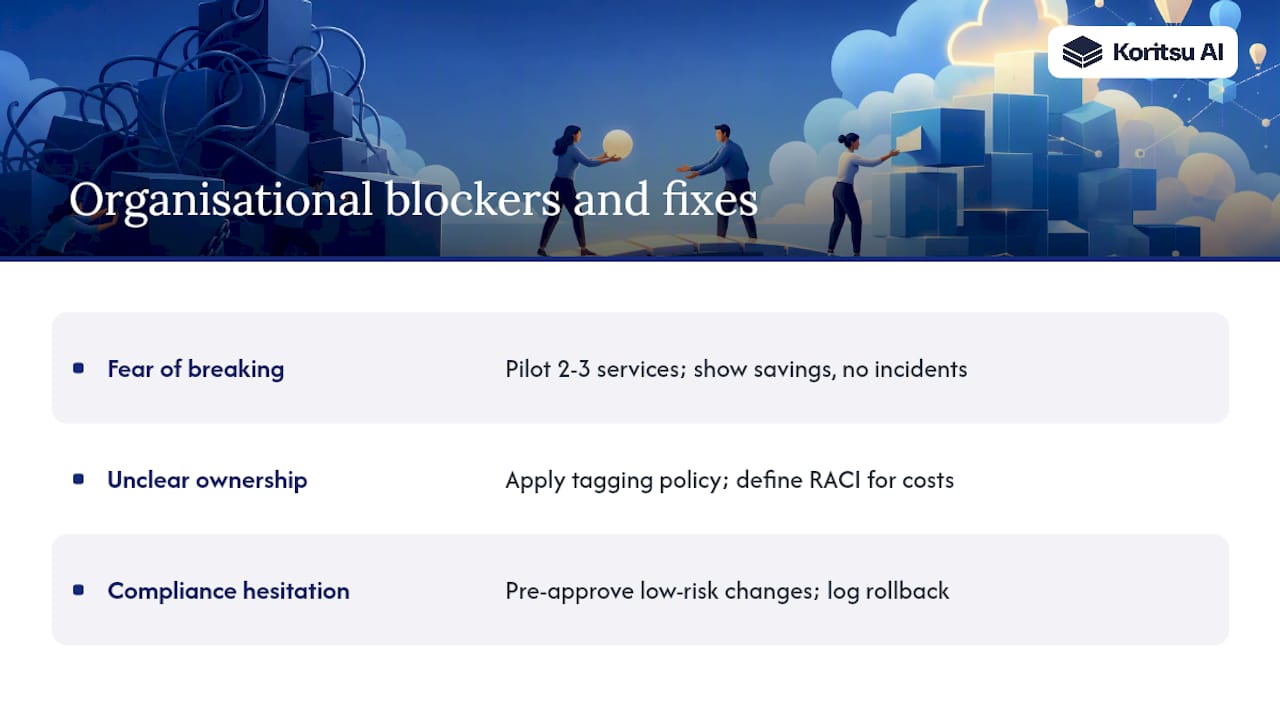 Koritsu AI

Organisational blockers and fixes

| | |
|---|---|
| Fear of breaking | Pilot 2-3 services; show savings, no incidents |
| Unclear ownership | Apply tagging policy; define RACI for costs |
| Compliance hesitation | Pre-approve low-risk changes; log rollback |